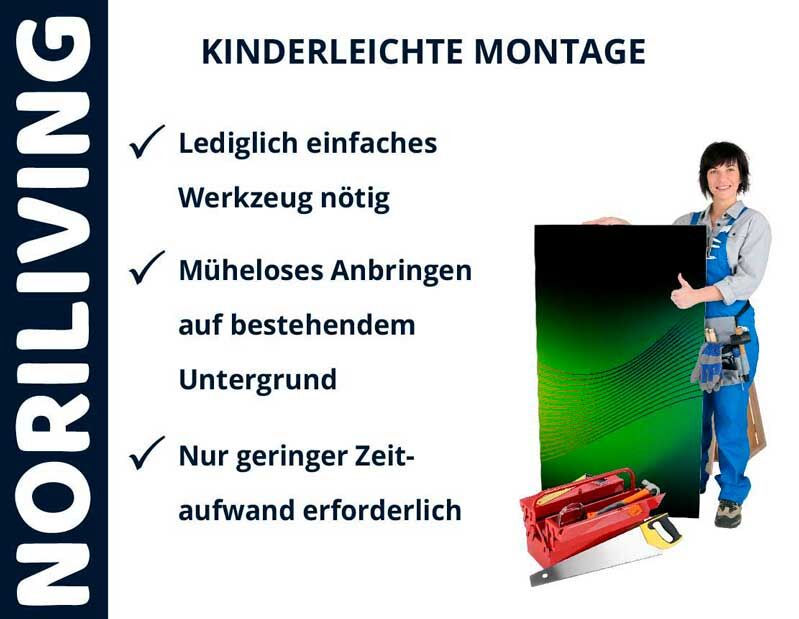 NORILIVING

KINDERLEICHTE MONTAGE

✓ Lediglich einfaches Werkzeug nötig

✓ Müheloses Anbringen auf bestehendem Untergrund

✓ Nur geringer Zeitaufwand erforderlich